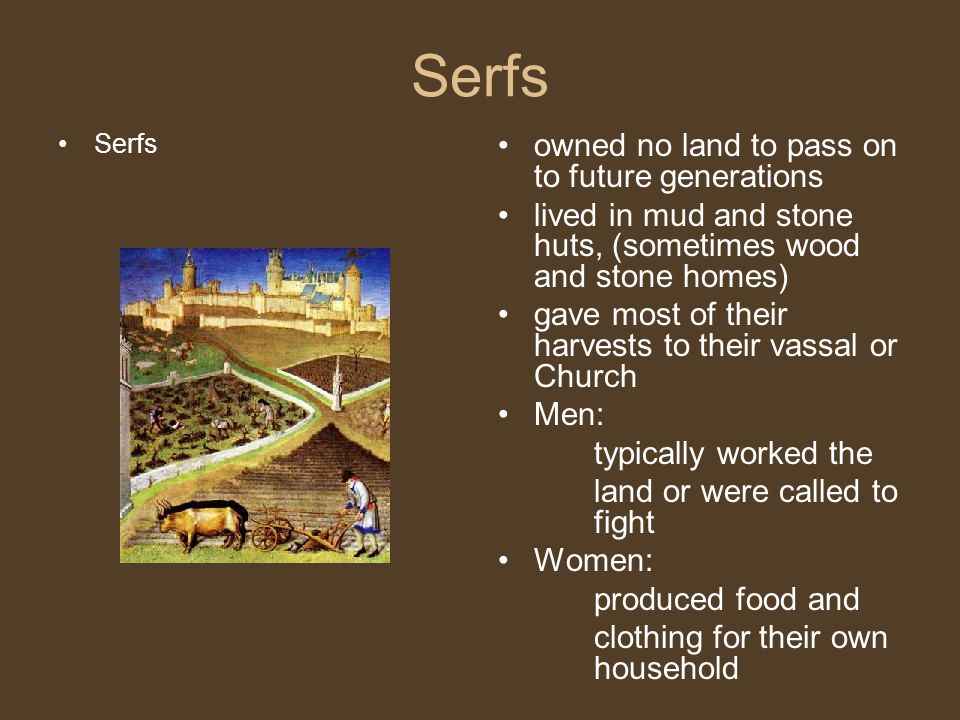 Serfs

• Serfs

• owned no land to pass on to future generations
• lived in mud and stone huts, (sometimes wood and stone homes)
• gave most of their harvests to their vassal or Church
• Men:
typically worked the land or were called to fight
• Women:
produced food and clothing for their own household